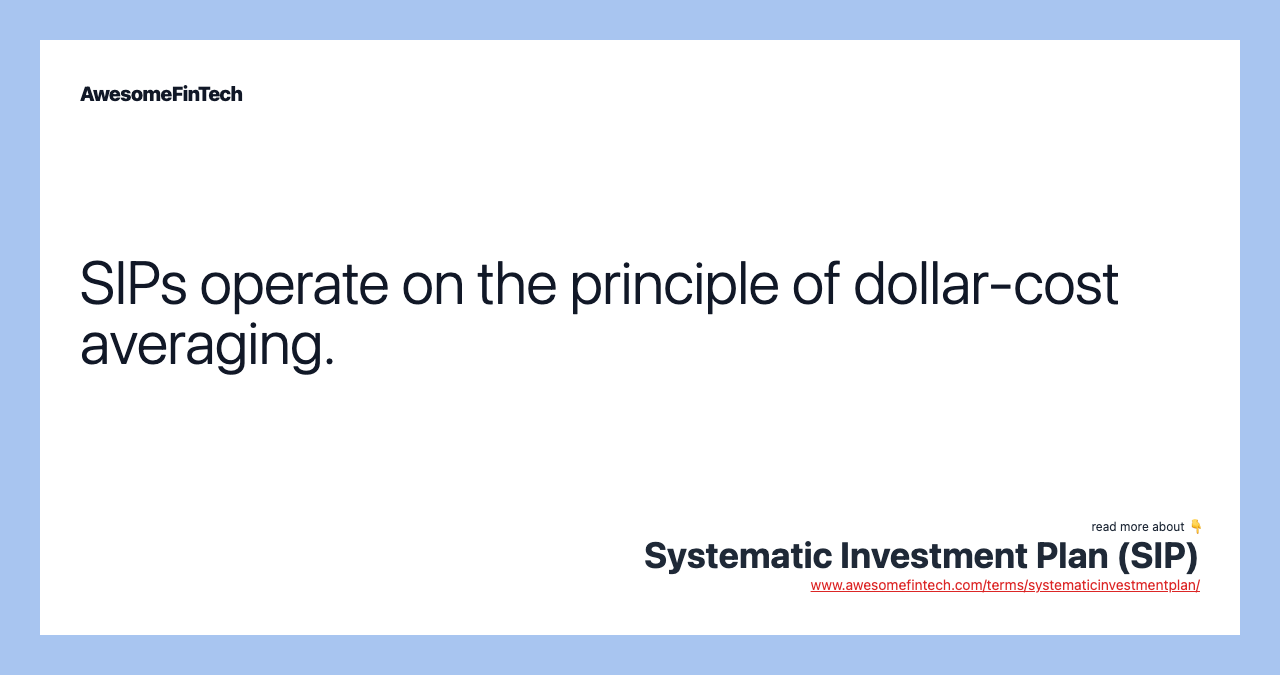 AwesomeFinTech

SIPs operate on the principle of dollar-cost averaging.

read more about 👇
Systematic Investment Plan (SIP)
www.awesomefintech.com/terms/systematicinvestmentplan/